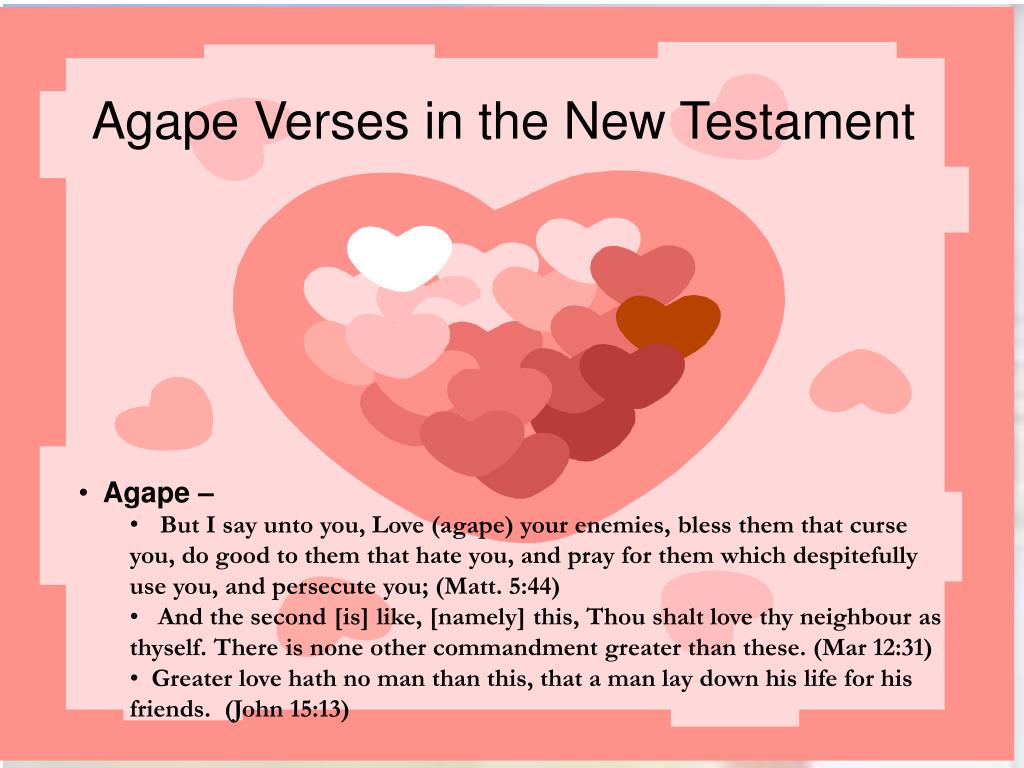 Agape Verses in the New Testament

• Agape –
• But I say unto you, Love (agape) your enemies, bless them that curse you, do good to them that hate you, and pray for them which despitefully use you, and persecute you; (Matt. 5:44)
• And the second [is] like, [namely] this, Thou shalt love thy neighbour as thyself. There is none other commandment greater than these. (Mar 12:31)
• Greater love hath no man than this, that a man lay down his life for his friends. (John 15:13)